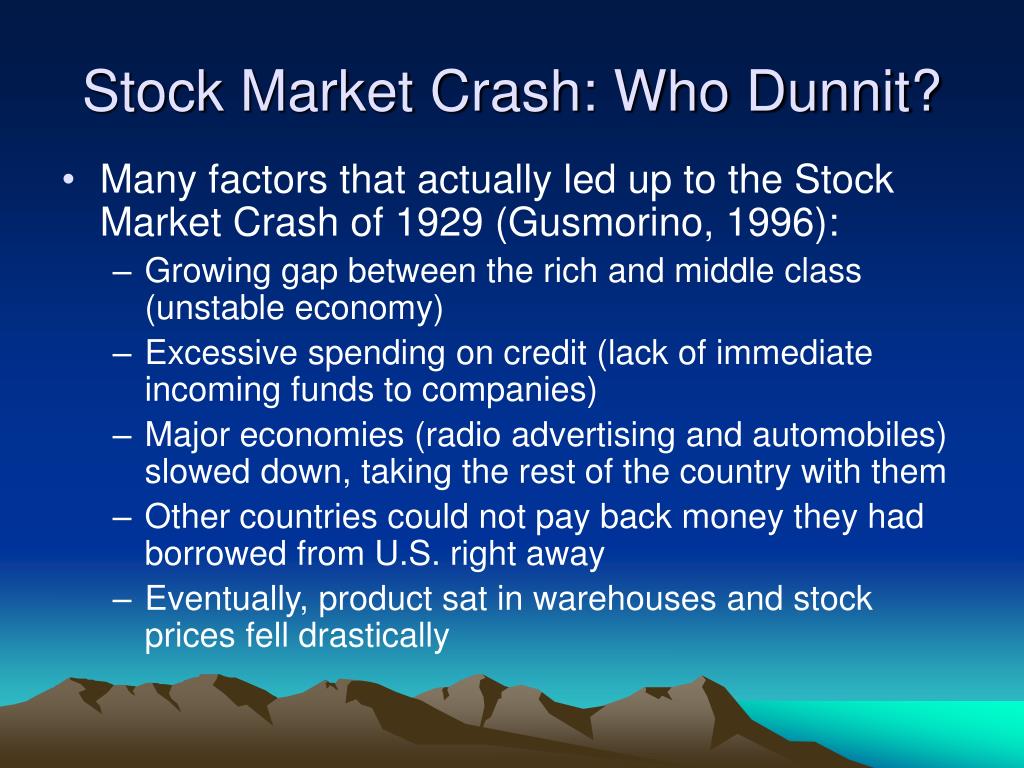 Stock Market Crash: Who Dunnit?

• Many factors that actually led up to the Stock Market Crash of 1929 (Gusmorino, 1996):
– Growing gap between the rich and middle class (unstable economy)
– Excessive spending on credit (lack of immediate incoming funds to companies)
– Major economies (radio advertising and automobiles) slowed down, taking the rest of the country with them
– Other countries could not pay back money they had borrowed from U.S. right away
– Eventually, product sat in warehouses and stock prices fell drastically